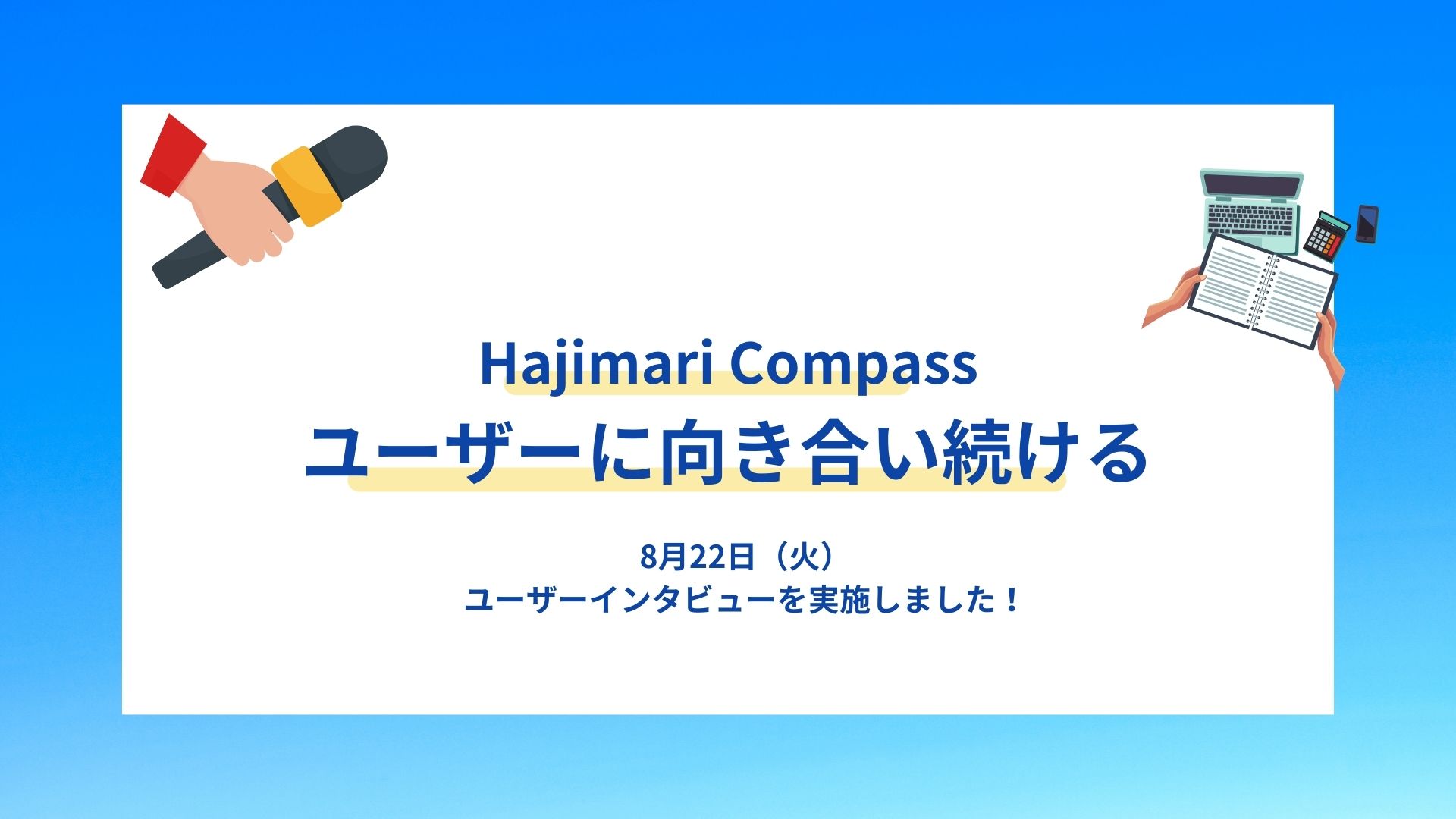 Hajimari Compass
ユーザーに向き合い続ける

8月22日（火）
ユーザーインタビューを実施しました！